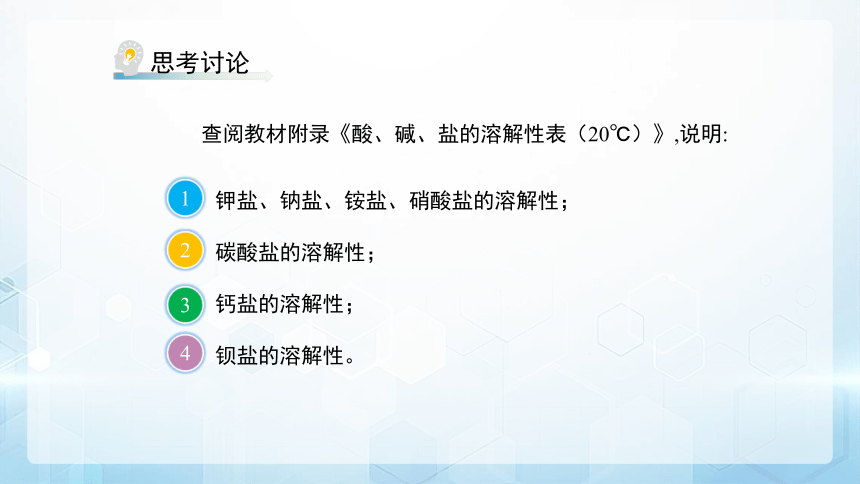 思考讨论

查阅教材附录《酸、碱、盐的溶解性表（20℃）》,说明:

1 钾盐、钠盐、铵盐、硝酸盐的溶解性；

2 碳酸盐的溶解性；

3 钙盐的溶解性；

4 钡盐的溶解性。